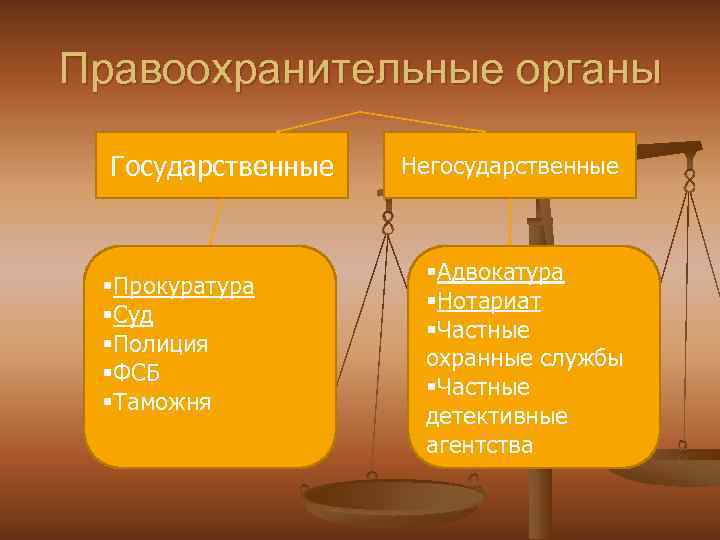 Правоохранительные органы

Государственные

Негосударственные

▪Прокуратура
▪Суд
▪Полиция
▪ФСБ
▪Таможня

▪Адвокатура
▪Нотариат
▪Частные охранные службы
▪Частные детективные агентства